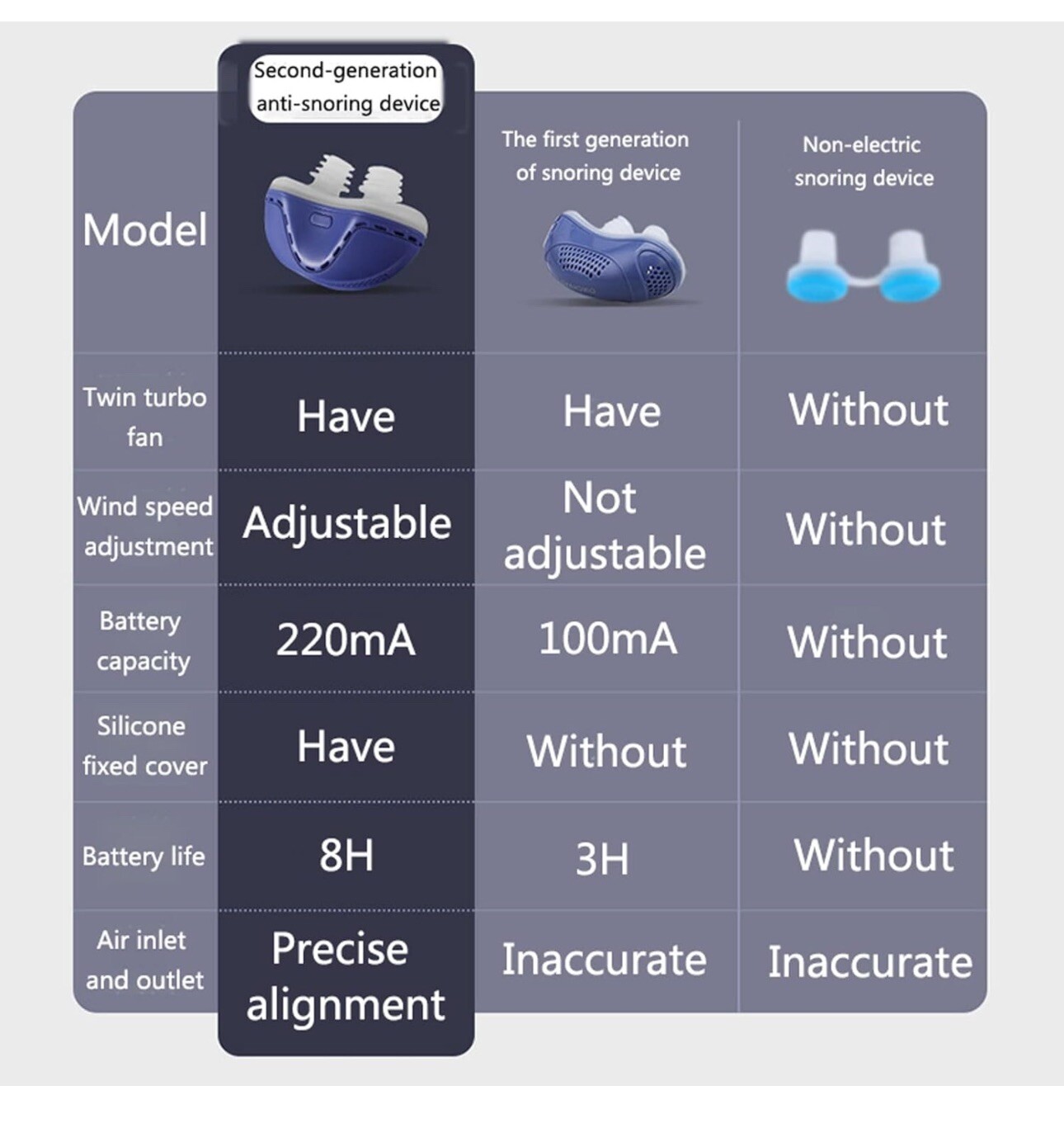 | Model | Second-generation anti-snoring device | The first generation of snoring device | Non-electric snoring device |
|---|---|---|---|
| Twin turbo fan | Have | Have | Without |
| Wind speed adjustment | Adjustable | Not adjustable | Without |
| Battery capacity | 220mA | 100mA | Without |
| Silicone fixed cover | Have | Without | Without |
| Battery life | 8H | 3H | Without |
| Air inlet and outlet | Precise alignment | Inaccurate | Inaccurate |